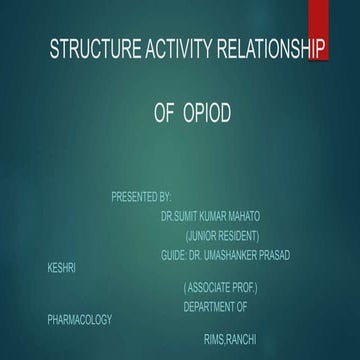 STRUCTURE ACTIVITY RELATIONSHIP

OF OPIOD

PRESENTED BY:
DR.SUMIT KUMAR MAHATO
(JUNIOR RESIDENT)
GUIDE: DR. UMASHANKER PRASAD KESHRI
( ASSOCIATE PROF.)
DEPARTMENT OF PHARMACOLOGY
RIMS,RANCHI